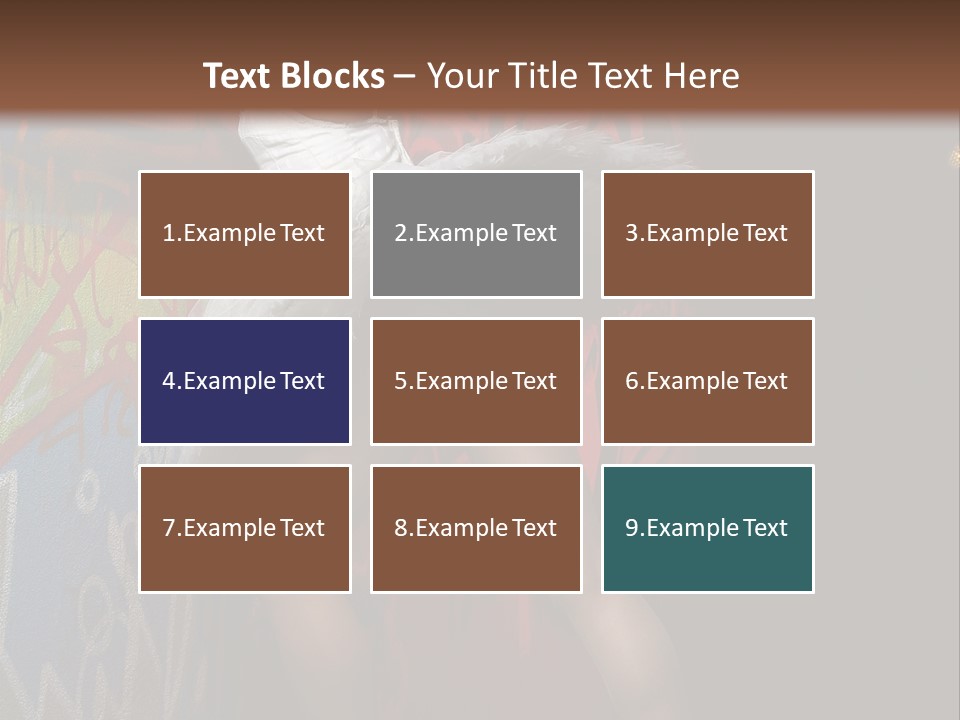 Text Blocks – Your Title Text Here

1.Example Text

2.Example Text

3.Example Text

4.Example Text

5.Example Text

6.Example Text

7.Example Text

8.Example Text

9.Example Text